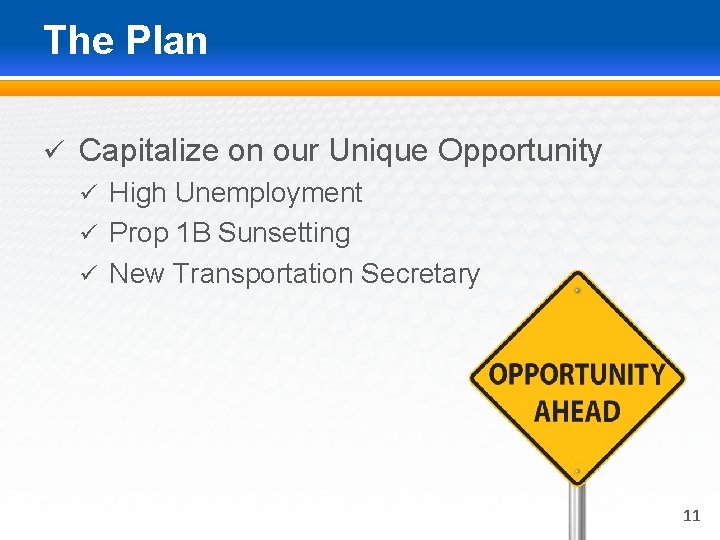 The Plan

✓ Capitalize on our Unique Opportunity
✓ High Unemployment
✓ Prop 1B Sunsetting
✓ New Transportation Secretary

OPPORTUNITY AHEAD

11